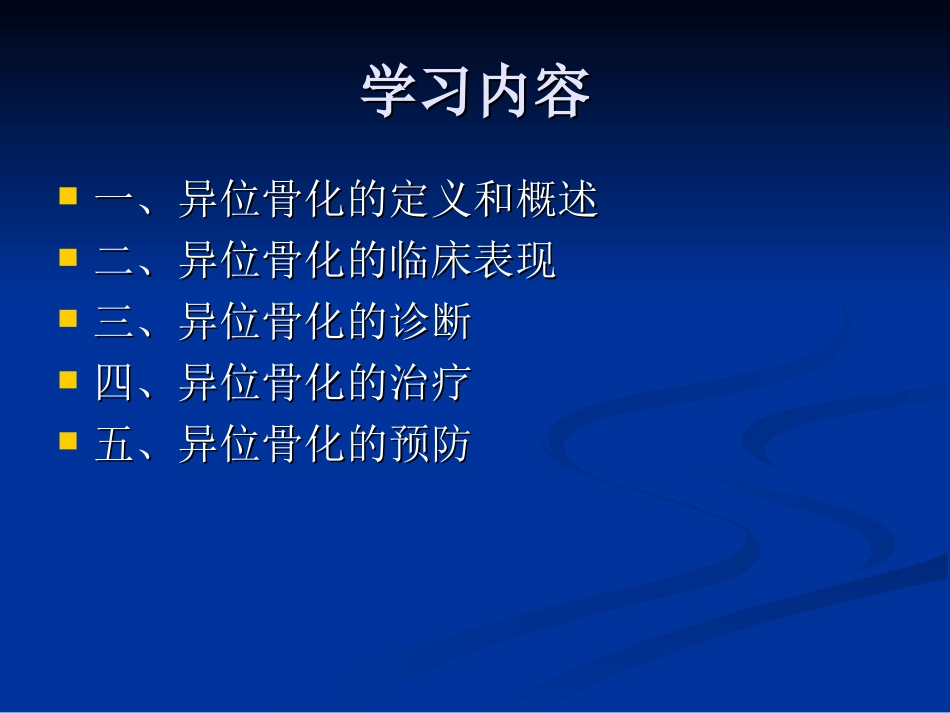 学习内容

- 一、异位骨化的定义和概述
- 二、异位骨化的临床表现
- 三、异位骨化的诊断
- 四、异位骨化的治疗
- 五、异位骨化的预防